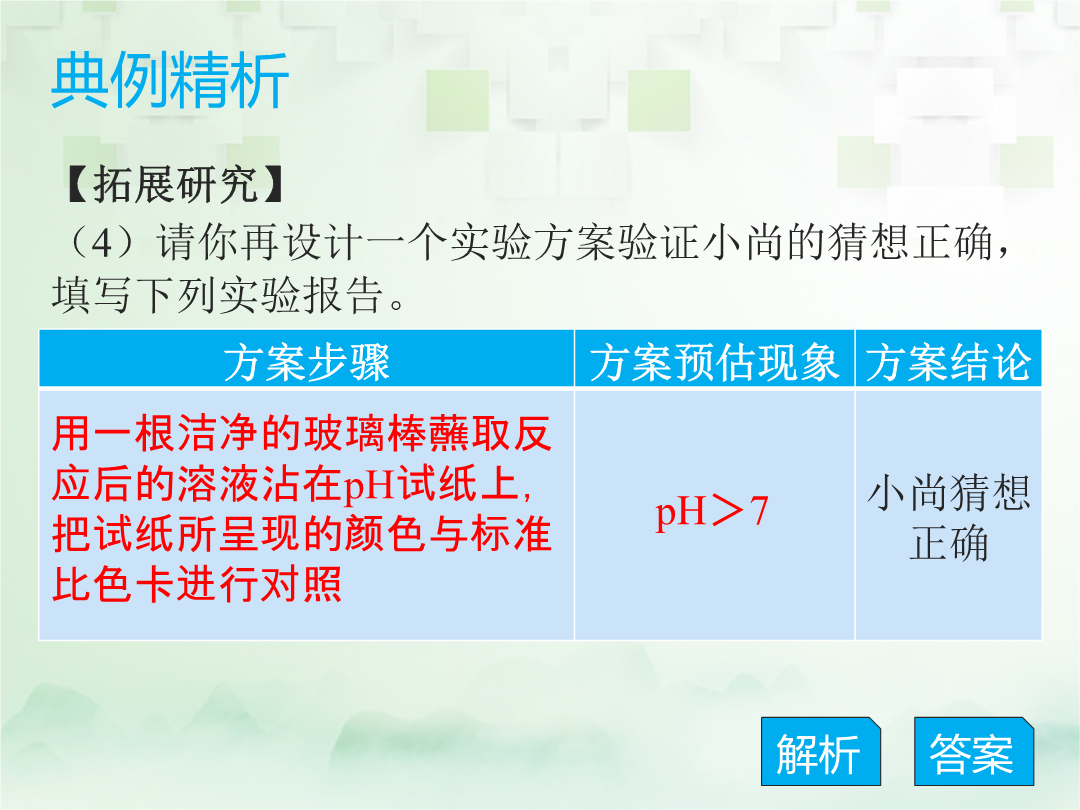 典例精析

【拓展研究】

（4）请你再设计一个实验方案验证小尚的猜想正确，填写下列实验报告。

| 方案步骤 | 方案预估现象 | 方案结论 |
|---|---|---|
| 用一根洁净的玻璃棒蘸取反应后的溶液沾在pH试纸上，把试纸所呈现的颜色与标准比色卡进行对照 | pH＞7 | 小尚猜想正确 |

解析

答案